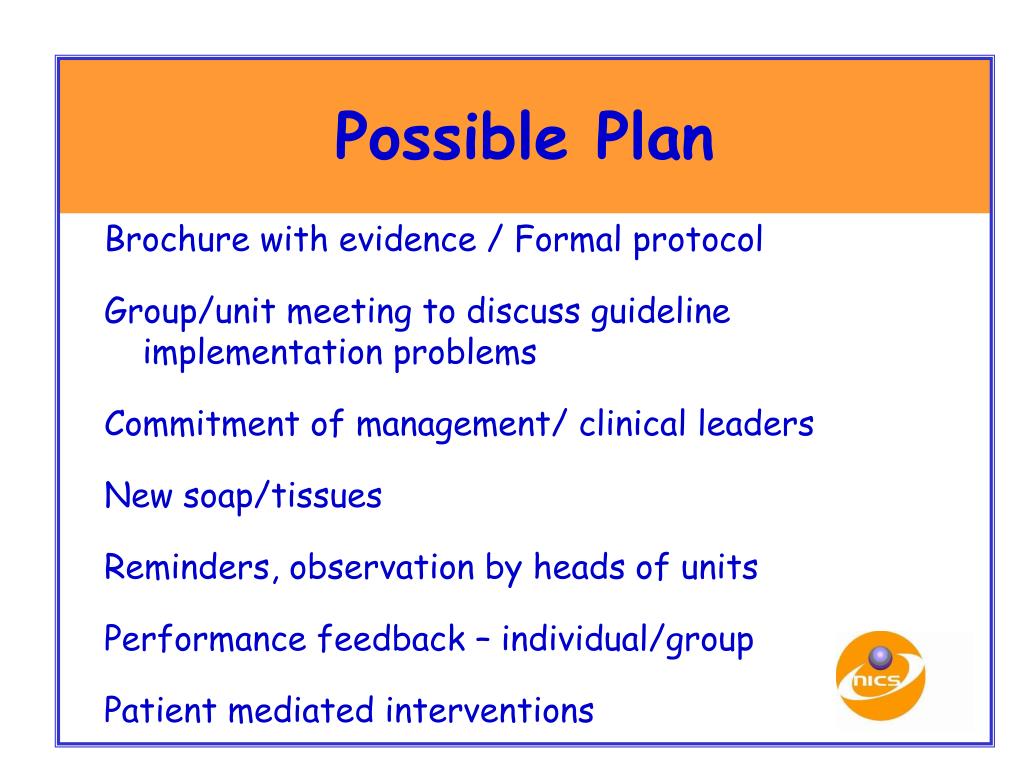 Possible Plan

Brochure with evidence / Formal protocol

Group/unit meeting to discuss guideline implementation problems

Commitment of management/ clinical leaders

New soap/tissues

Reminders, observation by heads of units

Performance feedback – individual/group

Patient mediated interventions

nics